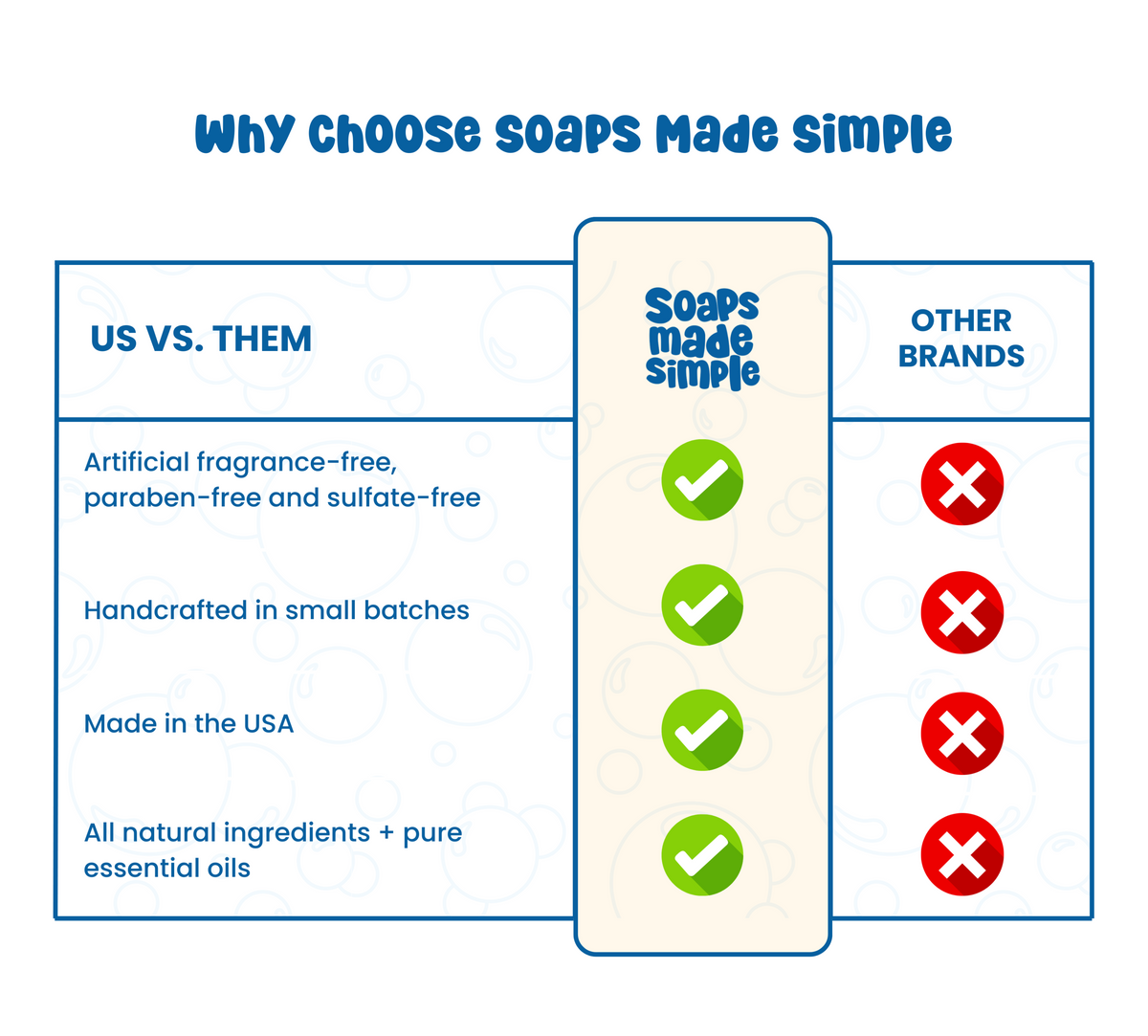 Why Choose Soaps Made Simple

| US VS. THEM | Soaps made simple | OTHER BRANDS |
|---|---|---|
| Artificial fragrance-free, paraben-free and sulfate-free | ✓ | ✗ |
| Handcrafted in small batches | ✓ | ✗ |
| Made in the USA | ✓ | ✗ |
| All natural ingredients + pure essential oils | ✓ | ✗ |